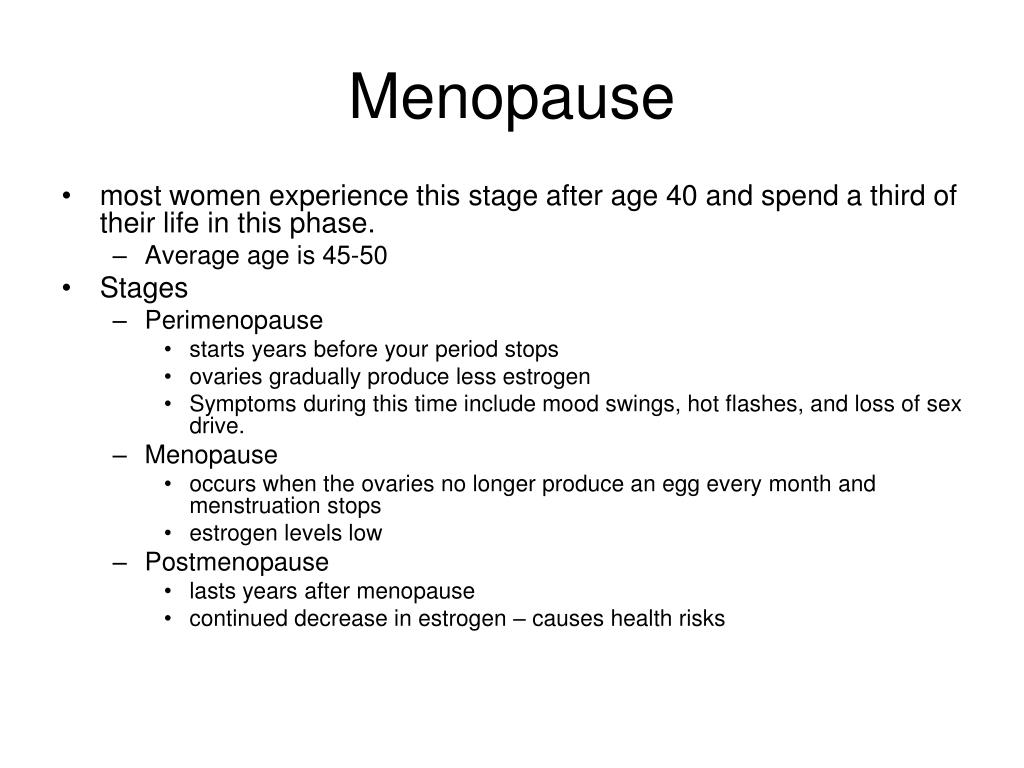 Menopause

• most women experience this stage after age 40 and spend a third of their life in this phase.
  – Average age is 45-50
• Stages
  – Perimenopause
    • starts years before your period stops
    • ovaries gradually produce less estrogen
    • Symptoms during this time include mood swings, hot flashes, and loss of sex drive.
  – Menopause
    • occurs when the ovaries no longer produce an egg every month and menstruation stops
    • estrogen levels low
  – Postmenopause
    • lasts years after menopause
    • continued decrease in estrogen – causes health risks